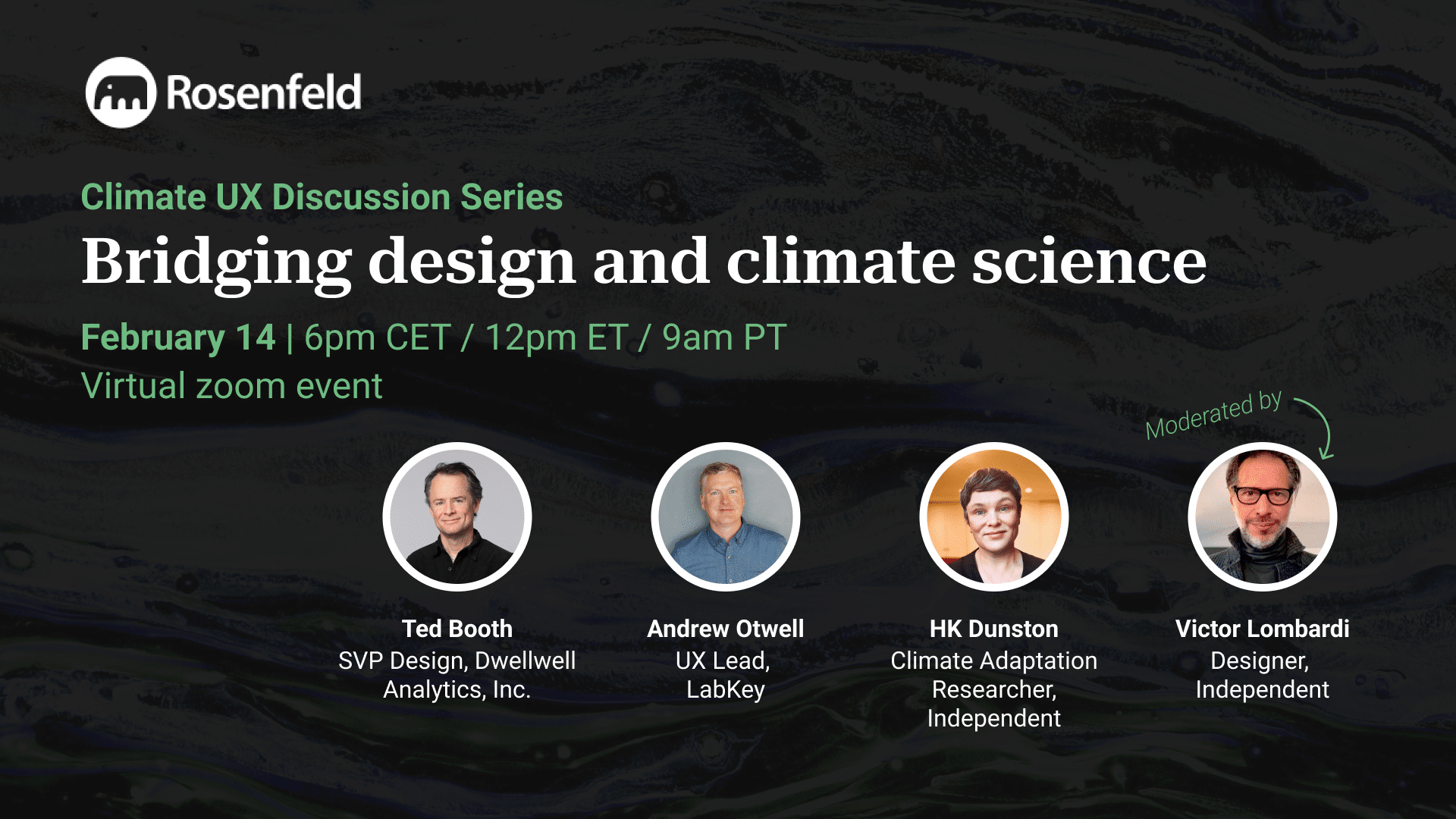 Rosenfeld

Climate UX Discussion Series

Bridging design and climate science

February 14 | 6pm CET / 12pm ET / 9am PT
Virtual zoom event

Moderated by

Ted Booth
SVP Design, Dwellwell Analytics, Inc.

Andrew Otwell
UX Lead, LabKey

HK Dunston
Climate Adaptation Researcher, Independent

Victor Lombardi
Designer, Independent